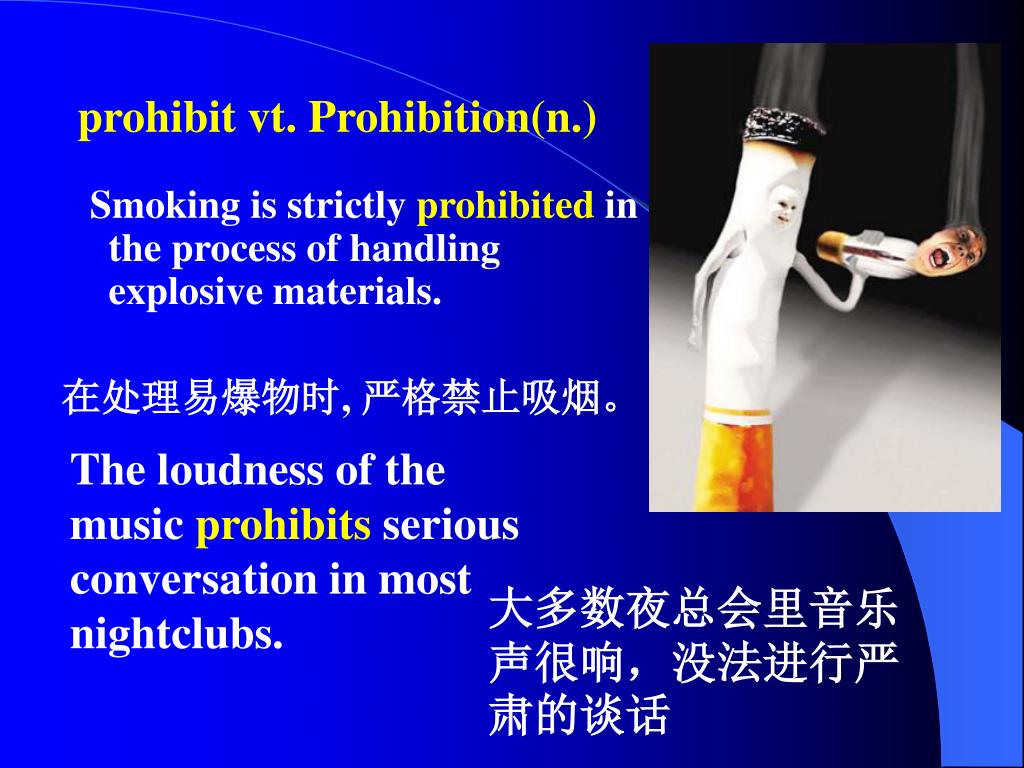 prohibit vt. Prohibition(n.)

Smoking is strictly prohibited in the process of handling explosive materials.

在处理易爆物时, 严格禁止吸烟。

The loudness of the music prohibits serious conversation in most nightclubs.

大多数夜总会里音乐声很响，没法进行严肃的谈话